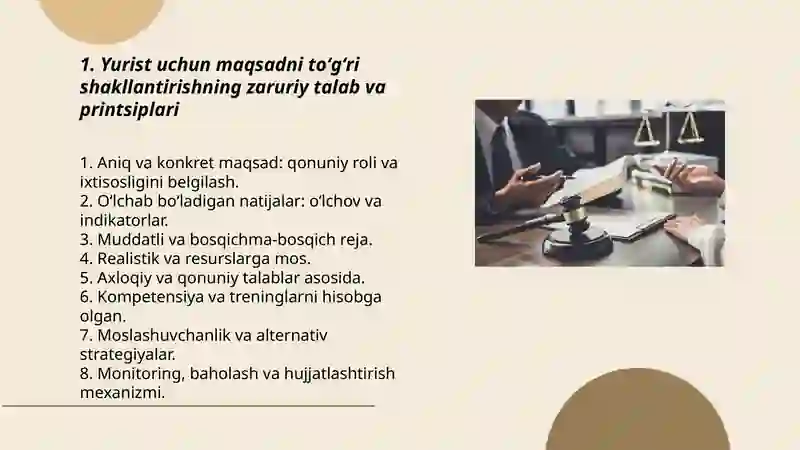 1. Yurist uchun maqsadni to‘g‘ri shakllantirishning zaruriy talab va printsiplari

1. Aniq va konkret maqsad: qonuniy roli va ixtisosligini belgilash.
2. O‘lchab bo‘ladigan natijalar: o‘lchov va indikatorlar.
3. Muddatli va bosqichma-bosqich reja.
4. Realistik va resurslarga mos.
5. Axloqiy va qonuniy talablar asosida.
6. Kompetensiya va treninglarni hisobga olgan.
7. Moslashuvchanlik va alternativ strategiyalar.
8. Monitoring, baholash va hujjatlashtirish mexanizmi.